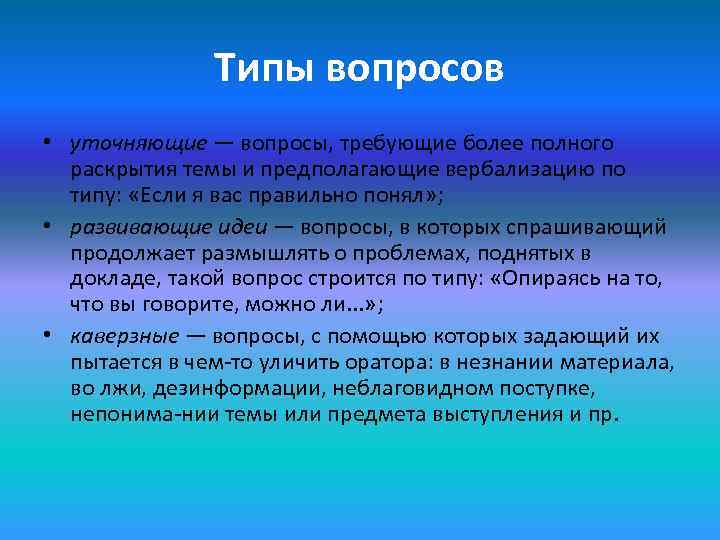 Типы вопросов

• уточняющие — вопросы, требующие более полного раскрытия темы и предполагающие вербализацию по типу: «Если я вас правильно понял»;

• развивающие идеи — вопросы, в которых спрашивающий продолжает размышлять о проблемах, поднятых в докладе, такой вопрос строится по типу: «Опираясь на то, что вы говорите, можно ли...»;

• каверзные — вопросы, с помощью которых задающий их пытается в чем-то уличить оратора: в незнании материала, во лжи, дезинформации, неблаговидном поступке, непонима-нии темы или предмета выступления и пр.